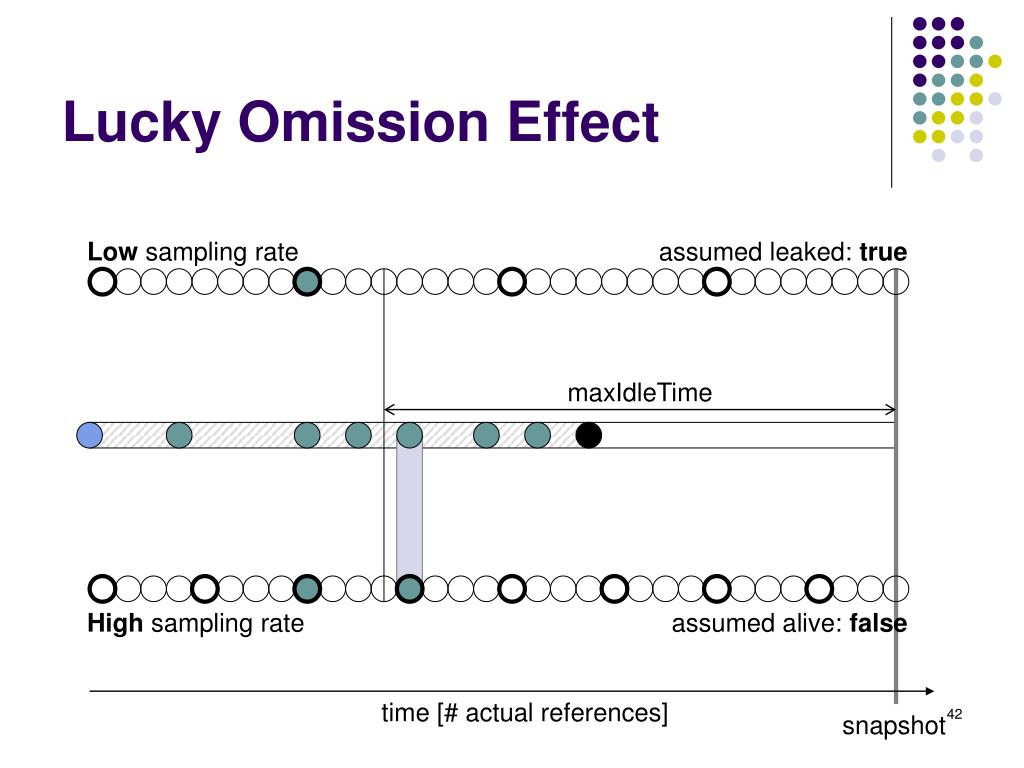 Lucky Omission Effect

Low sampling rate

assumed leaked: true

maxIdleTime

High sampling rate

assumed alive: false

time [# actual references]

snapshot

42